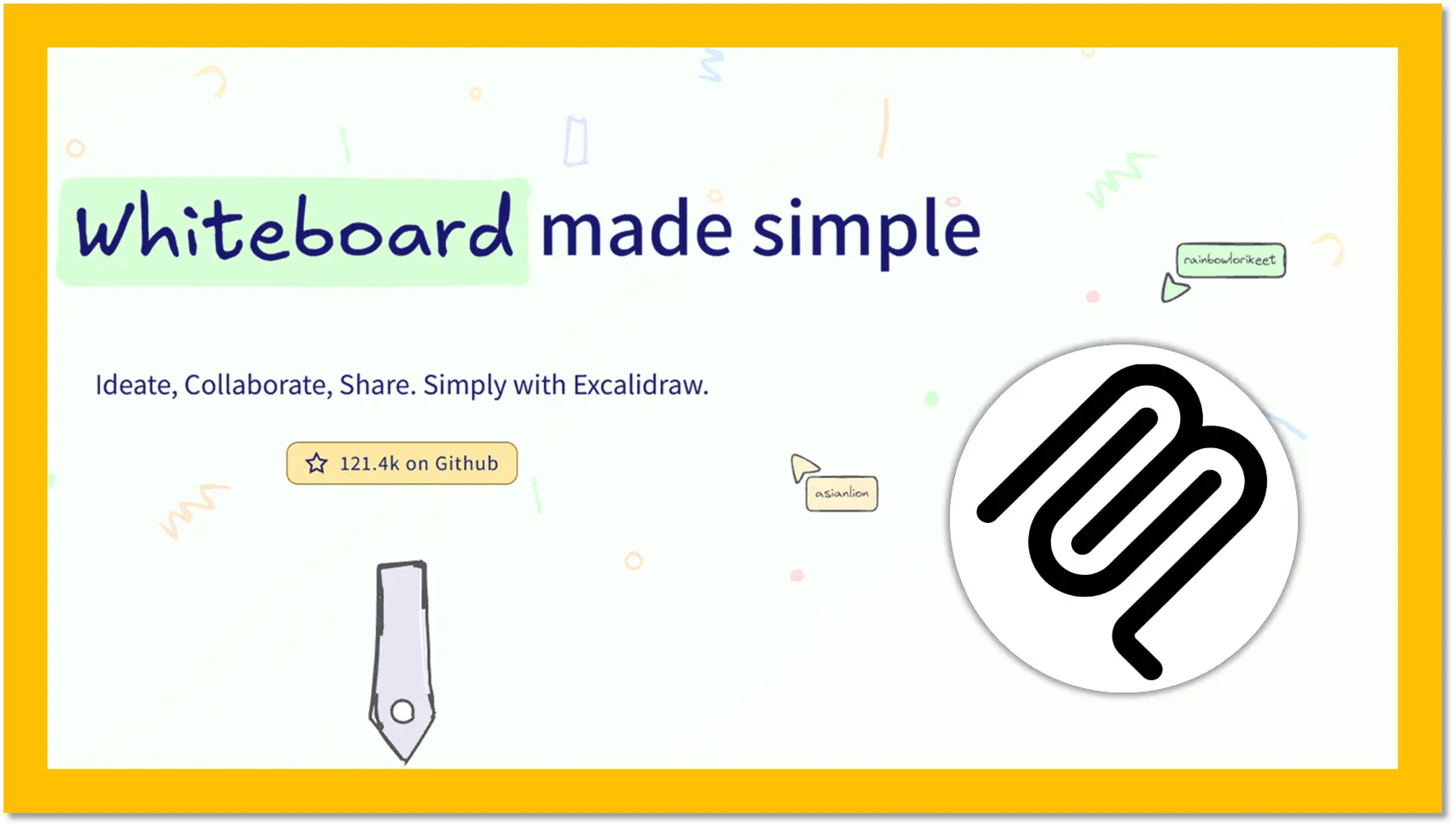 Whiteboard made simple

rainbowlorikeet

Ideate, Collaborate, Share. Simply with Excalidraw.

121.4k on Github

asianlion